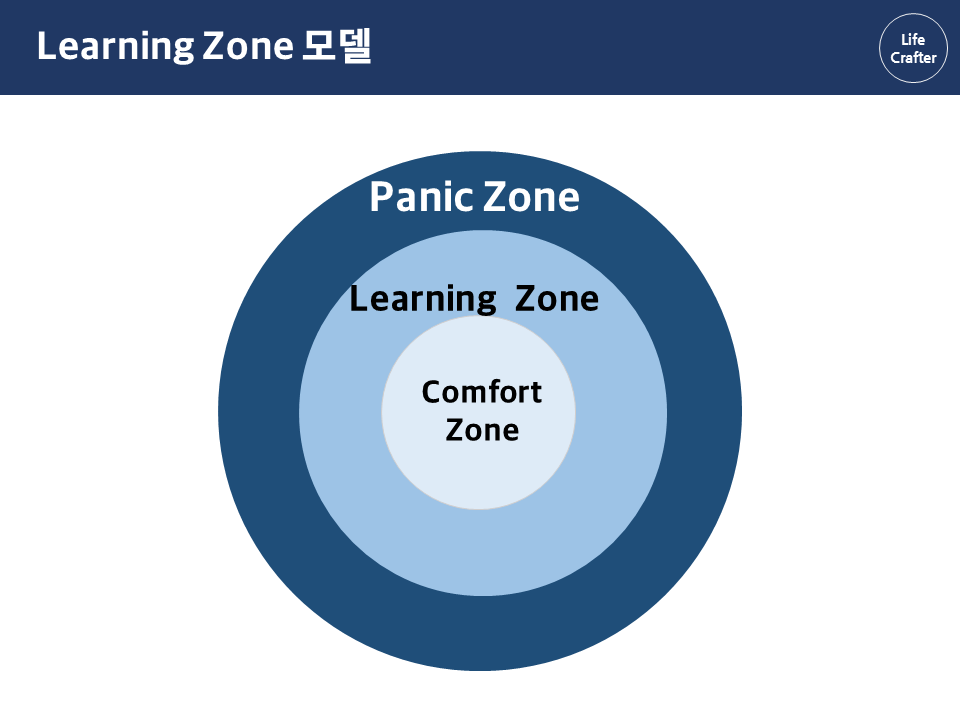 Learning Zone 모델

Life Crafter

Panic Zone

Learning Zone

Comfort Zone